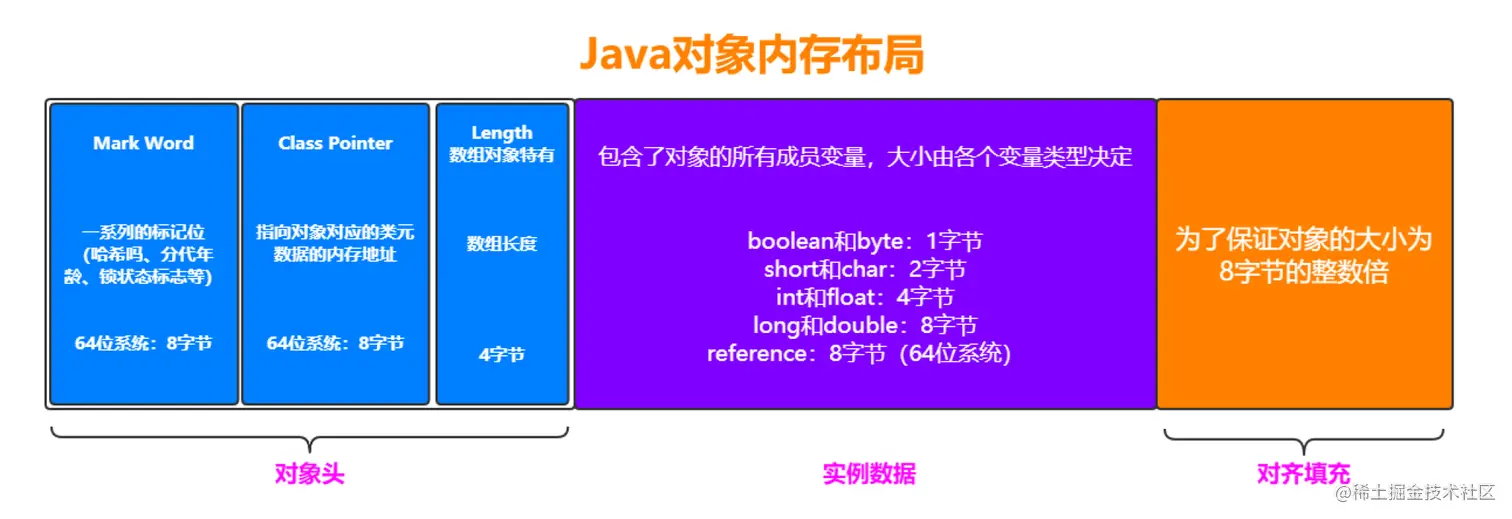 Java对象内存布局

Mark Word

一系列的标记位（哈希吗、分代年龄、锁状态标志等）

64位系统：8字节

Class Pointer

指向对象对应的类元数据的内存地址

64位系统：8字节

Length
数组对象特有

数组长度

4字节

包含了对象的所有成员变量，大小由各个变量类型决定

boolean和byte：1字节
short和char：2字节
int和float：4字节
long和double：8字节
reference：8字节（64位系统）

为了保证对象的大小为8字节的整数倍

对象头

实例数据

对齐填充

@稀土掘金技术社区